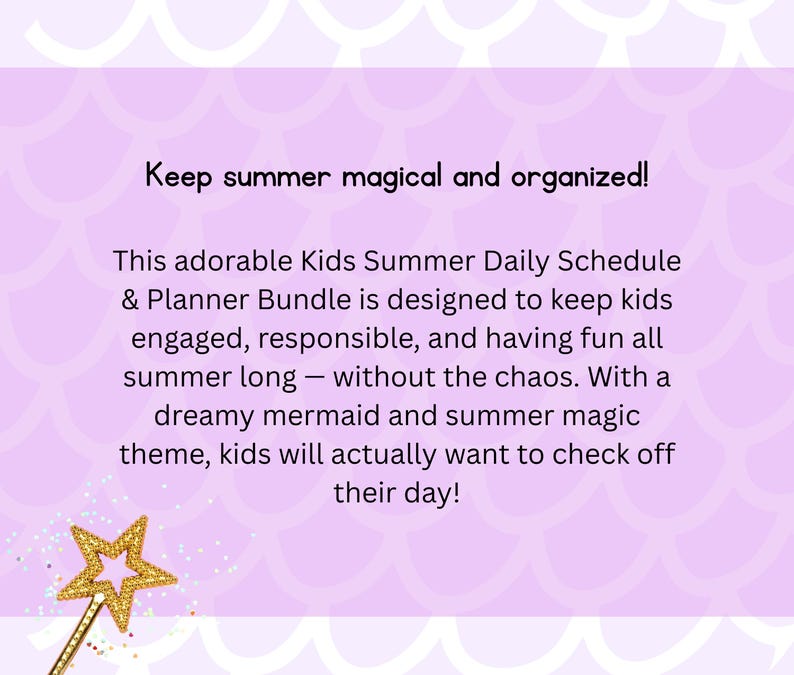 Keep summer magical and organized!

This adorable Kids Summer Daily Schedule & Planner Bundle is designed to keep kids engaged, responsible, and having fun all summer long — without the chaos. With a dreamy mermaid and summer magic theme, kids will actually want to check off their day!